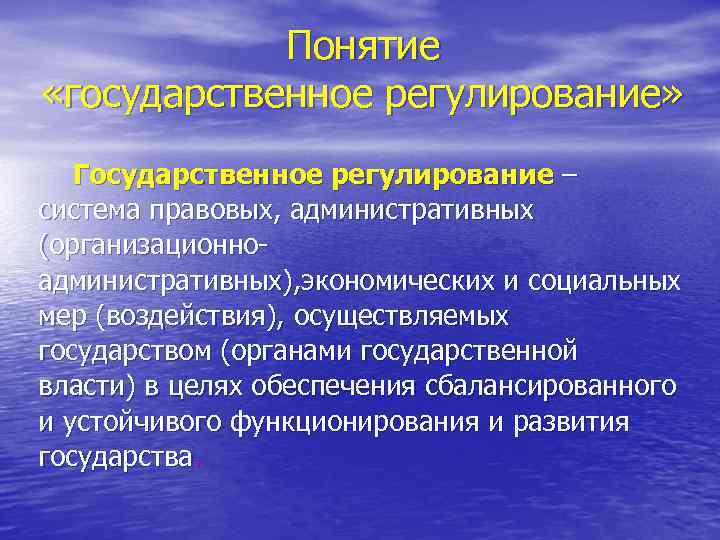 Понятие «государственное регулирование»

Государственное регулирование – система правовых, административных (организационно-административных),экономических и социальных мер (воздействия), осуществляемых государством (органами государственной власти) в целях обеспечения сбалансированного и устойчивого функционирования и развития государства.